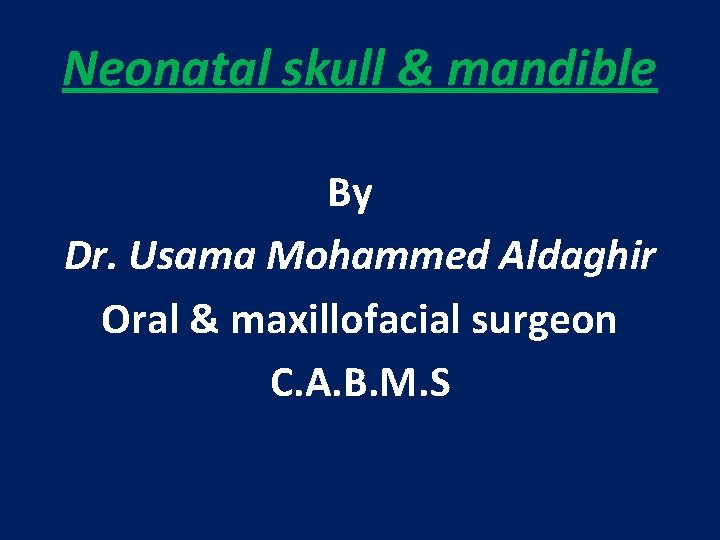 Neonatal skull & mandible

By

Dr. Usama Mohammed Aldaghir

Oral & maxillofacial surgeon

C.A.B.M.S